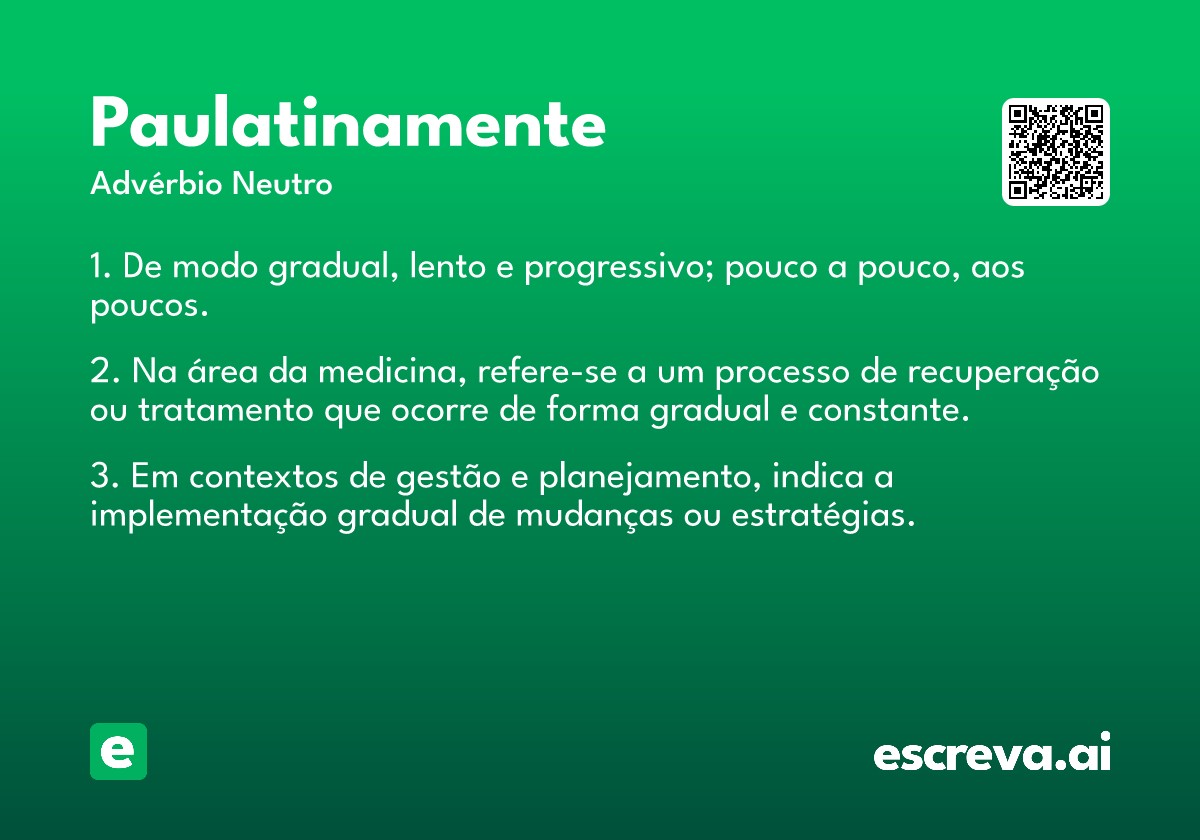 Paulatinamente
Advérbio Neutro

1. De modo gradual, lento e progressivo; pouco a pouco, aos poucos.

2. Na área da medicina, refere-se a um processo de recuperação ou tratamento que ocorre de forma gradual e constante.

3. Em contextos de gestão e planejamento, indica a implementação gradual de mudanças ou estratégias.

e

escreva.ai